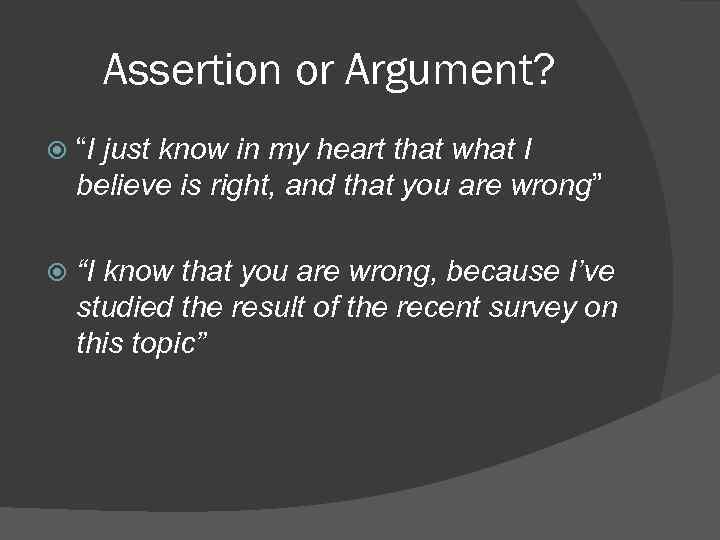 Assertion or Argument?

“I just know in my heart that what I believe is right, and that you are wrong”

“I know that you are wrong, because I’ve studied the result of the recent survey on this topic”